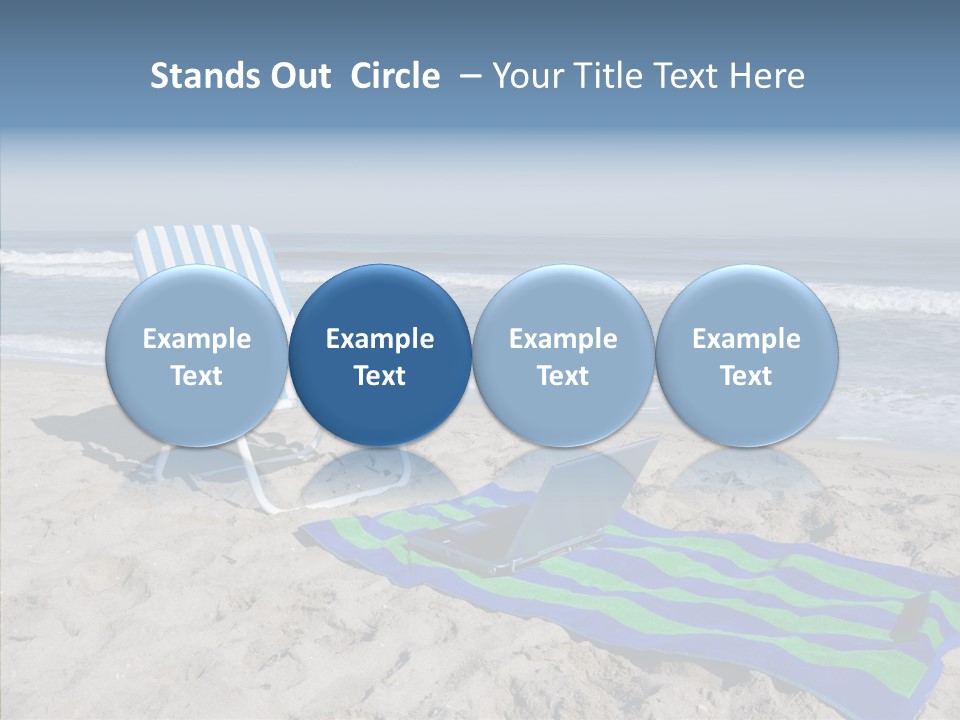 Stands Out Circle – Your Title Text Here

Example Text

Example Text

Example Text

Example Text